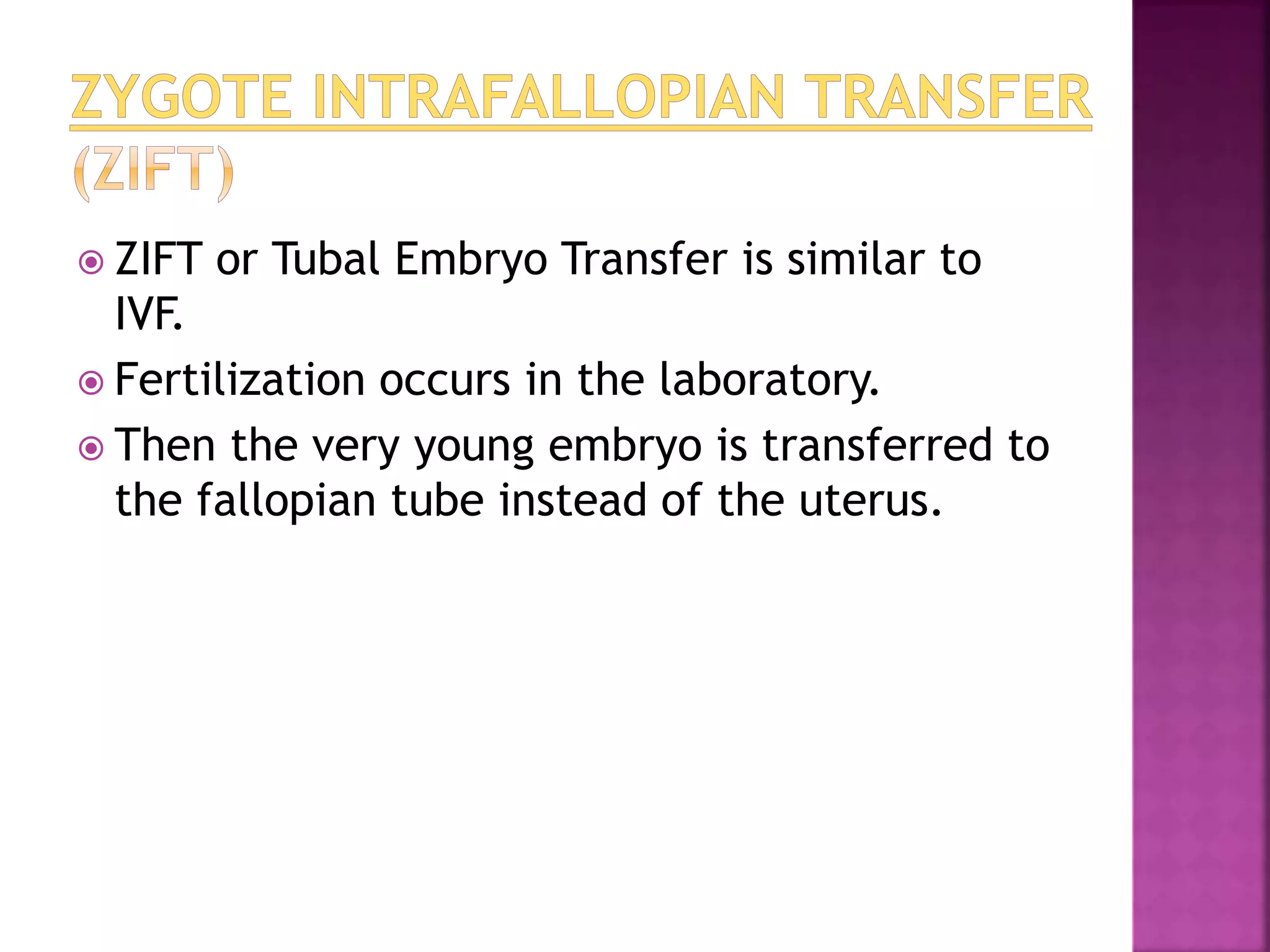 ZYGOTE INTRAFALLOPIAN TRANSFER (ZIFT)

ZIFT or Tubal Embryo Transfer is similar to IVF.

Fertilization occurs in the laboratory.

Then the very young embryo is transferred to the fallopian tube instead of the uterus.